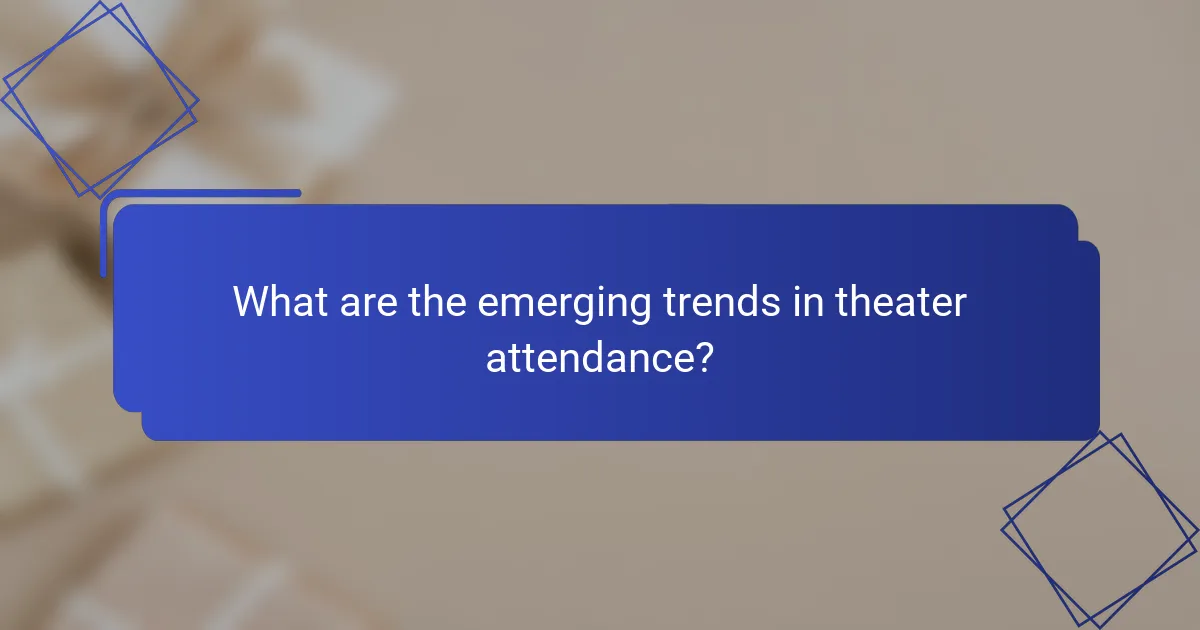 What are the emerging trends in theater attendance?